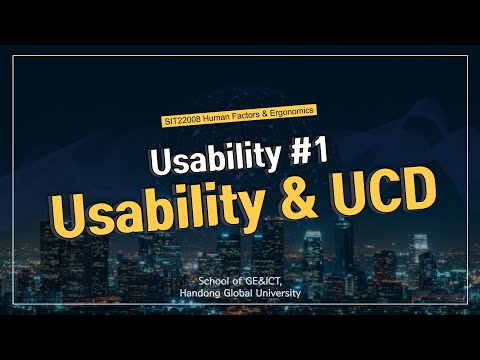 SIT22008 Human Factors & Ergonomics

Usability #1

Usability & UCD

School of GE&ICT,
Handong Global University